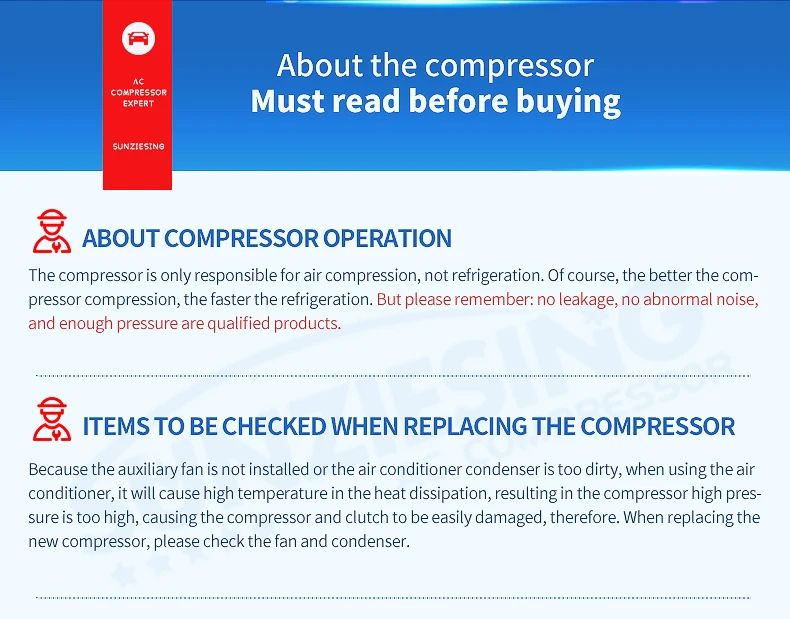 AC COMPRESSOR EXPERT

SUNZIESING

About the compressor
Must read before buying

ABOUT COMPRESSOR OPERATION

The compressor is only responsible for air compression, not refrigeration. Of course, the better the compressor compression, the faster the refrigeration. But please remember: no leakage, no abnormal noise, and enough pressure are qualified products.

ITEMS TO BE CHECKED WHEN REPLACING THE COMPRESSOR

Because the auxiliary fan is not installed or the air conditioner condenser is too dirty, when using the air conditioner, it will cause high temperature in the heat dissipation, resulting in the compressor high pressure is too high, causing the compressor and clutch to be easily damaged, therefore. When replacing the new compressor, please check the fan and condenser.

SUNZIESING AC COMPRESSOR